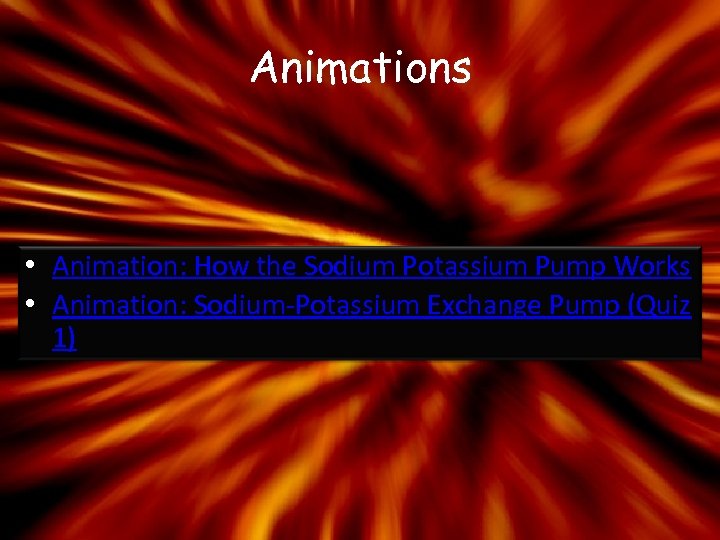 Animations

• Animation: How the Sodium Potassium Pump Works
• Animation: Sodium-Potassium Exchange Pump (Quiz 1)